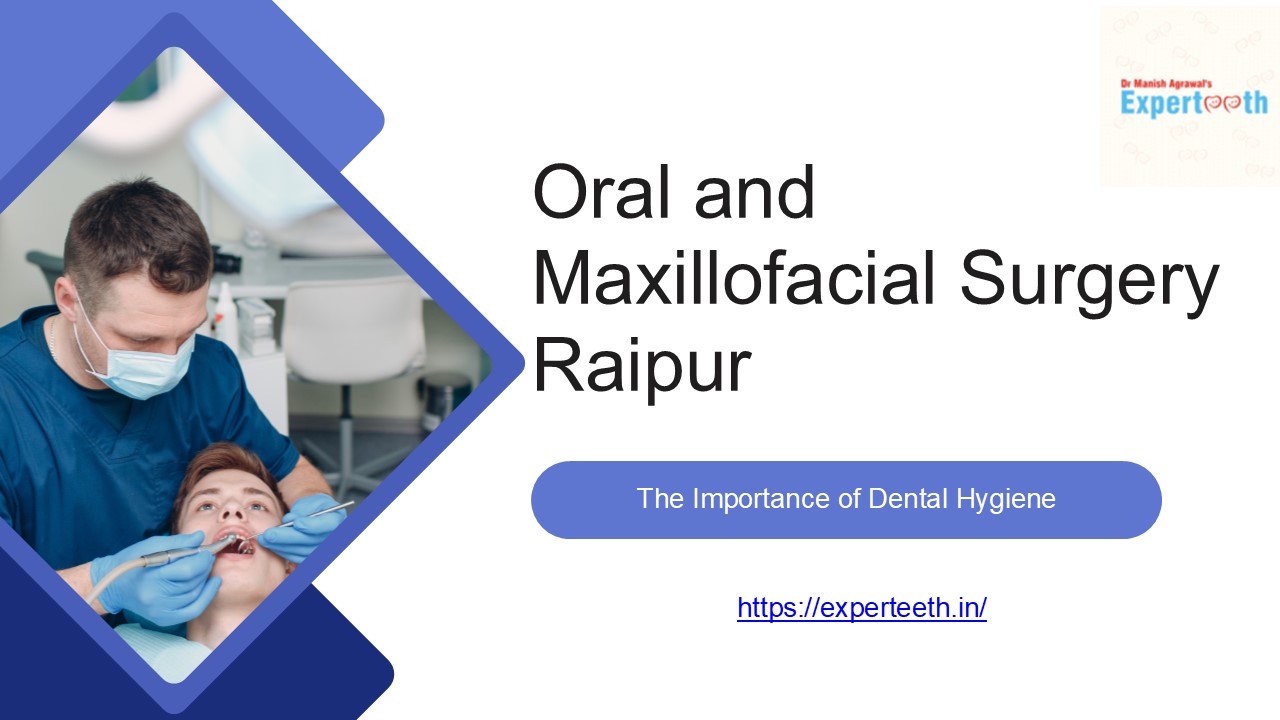 Dr Manish Agrawal's
Experteeth

Oral and Maxillofacial Surgery Raipur

The Importance of Dental Hygiene

https://experteeth.in/